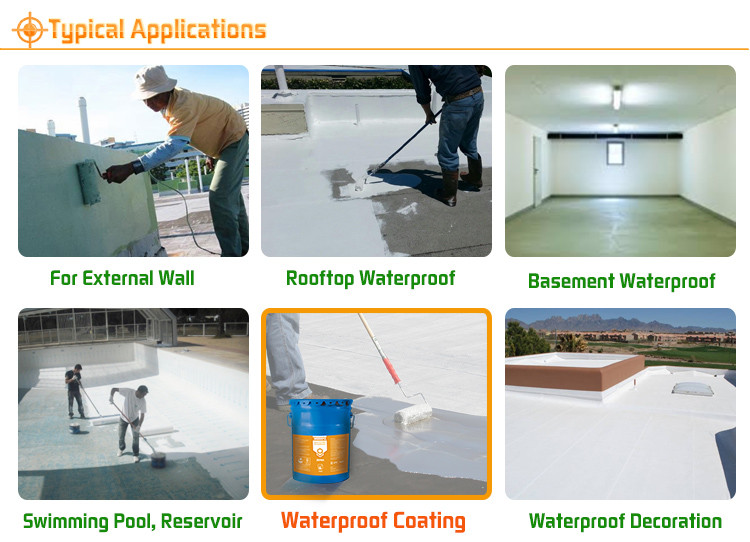 Typical Applications

For External Wall

Rooftop Waterproof

Basement Waterproof

Swimming Pool, Reservoir

Waterproof Coating

Waterproof Decoration